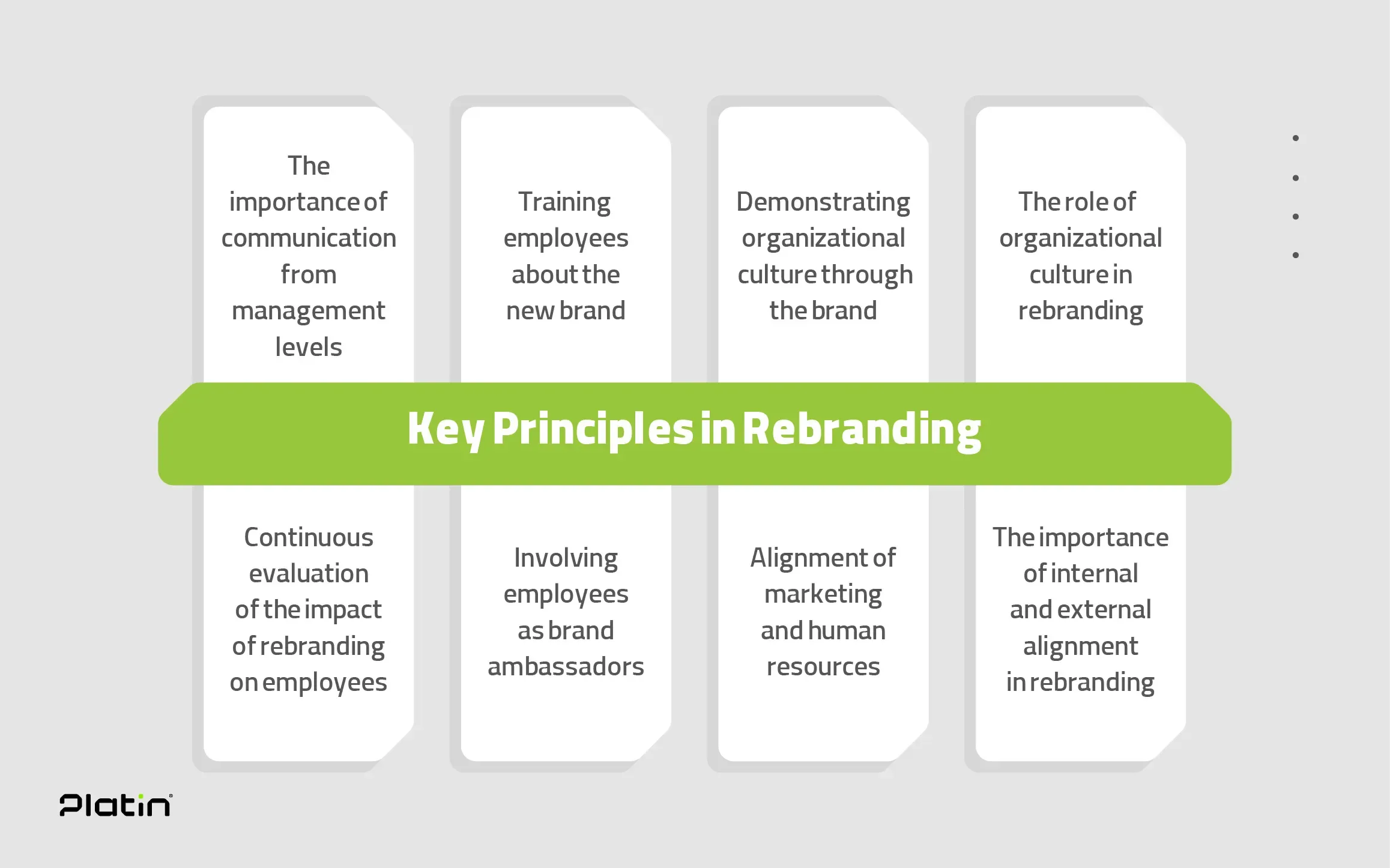 The importance of communication from management levels

Training employees about the new brand

Demonstrating organizational culture through the brand

The role of organizational culture in rebranding

Key Principles in Rebranding

Continuous evaluation of the impact of rebranding on employees

Involving employees as brand ambassadors

Alignment of marketing and human resources

The importance of internal and external alignment in rebranding

Platin